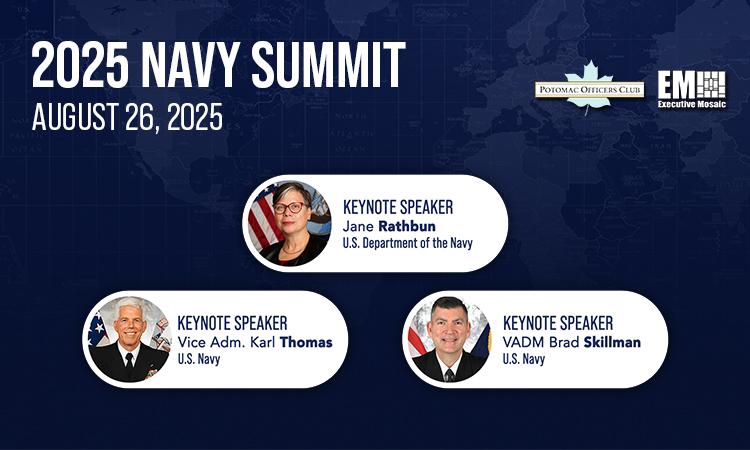 2025 NAVY SUMMIT
AUGUST 26, 2025

POTOMAC OFFICERS CLUB

EM Executive Mosaic

KEYNOTE SPEAKER
Jane Rathbun
U.S. Department of the Navy

KEYNOTE SPEAKER
Vice Adm. Karl Thomas
U.S. Navy

KEYNOTE SPEAKER
VADM Brad Skillman
U.S. Navy